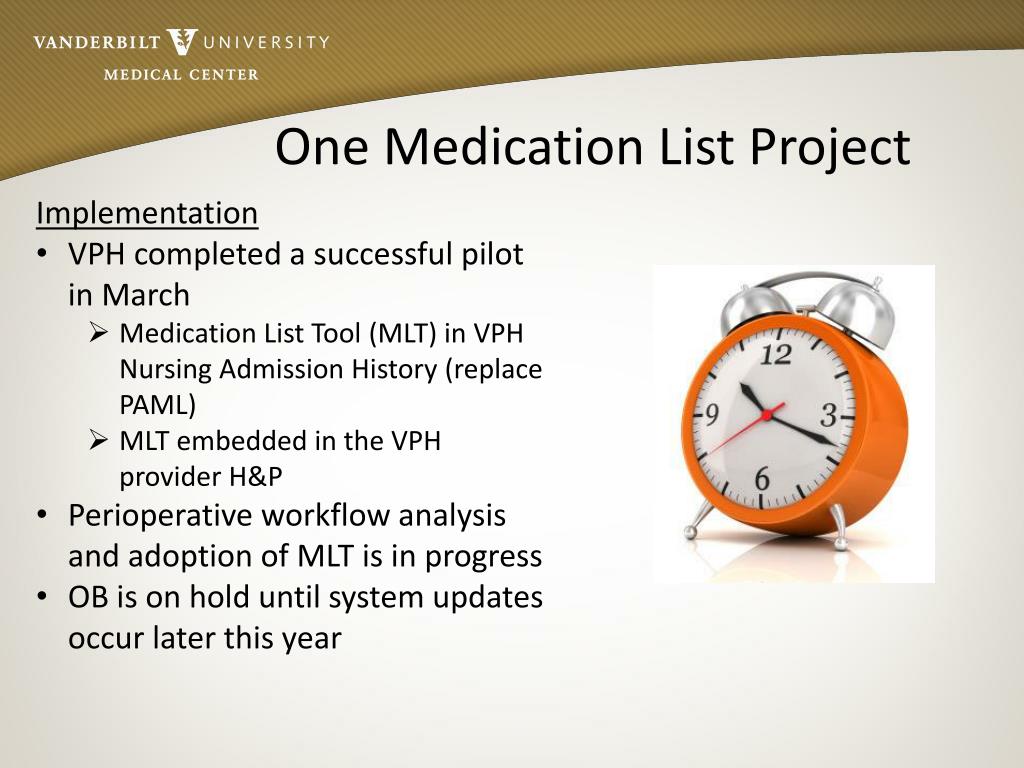 VANDERBILT UNIVERSITY
MEDICAL CENTER

One Medication List Project

Implementation

• VPH completed a successful pilot in March
  ➢ Medication List Tool (MLT) in VPH Nursing Admission History (replace PAML)
  ➢ MLT embedded in the VPH provider H&P
• Perioperative workflow analysis and adoption of MLT is in progress
• OB is on hold until system updates occur later this year

12
3
6
9